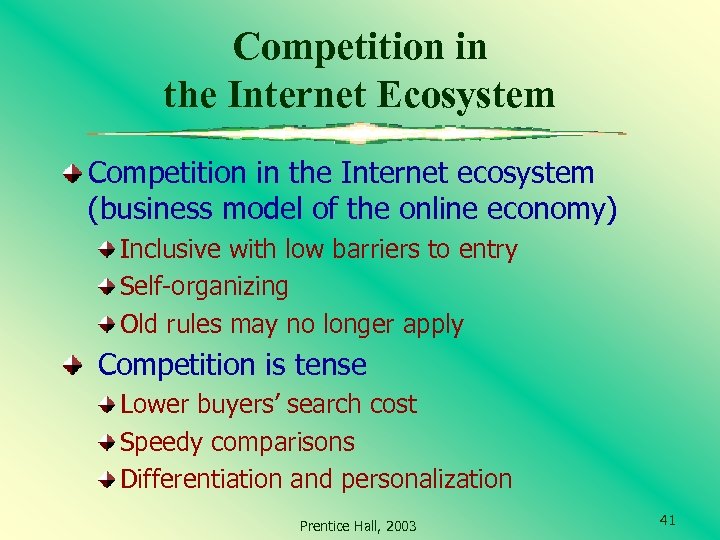 Competition in
the Internet Ecosystem

Competition in the Internet ecosystem (business model of the online economy)

Inclusive with low barriers to entry

Self-organizing

Old rules may no longer apply

Competition is tense

Lower buyers' search cost

Speedy comparisons

Differentiation and personalization

Prentice Hall, 2003

41